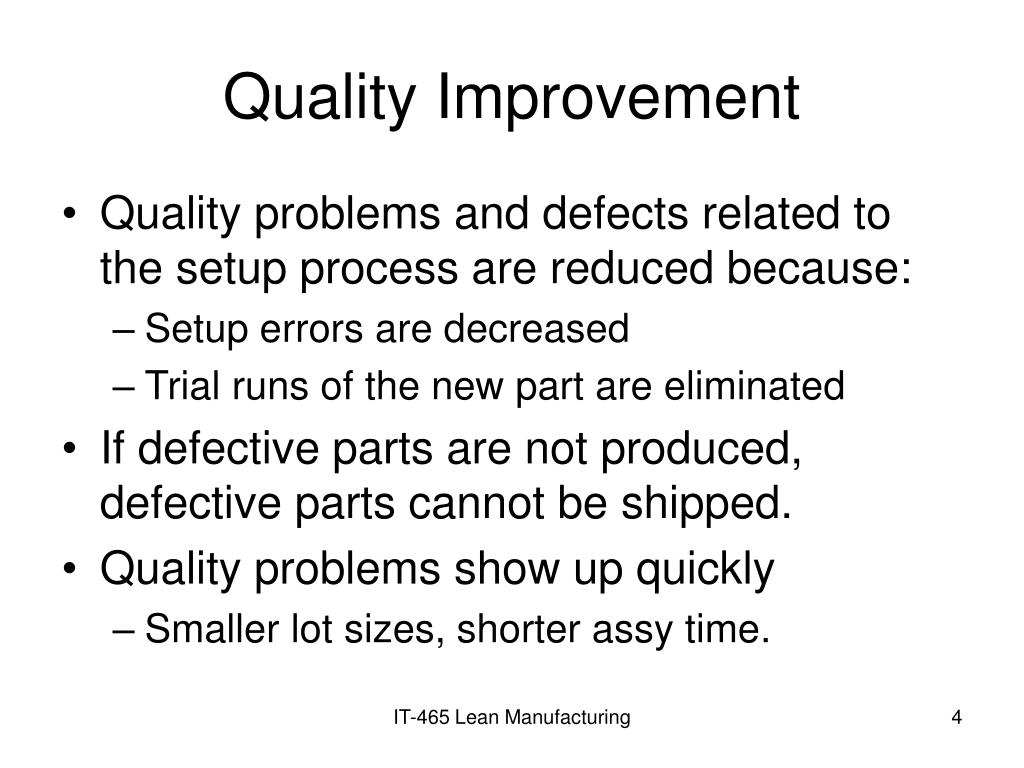 Quality Improvement

• Quality problems and defects related to the setup process are reduced because:
– Setup errors are decreased
– Trial runs of the new part are eliminated
• If defective parts are not produced, defective parts cannot be shipped.
• Quality problems show up quickly
– Smaller lot sizes, shorter assy time.

IT-465 Lean Manufacturing

4